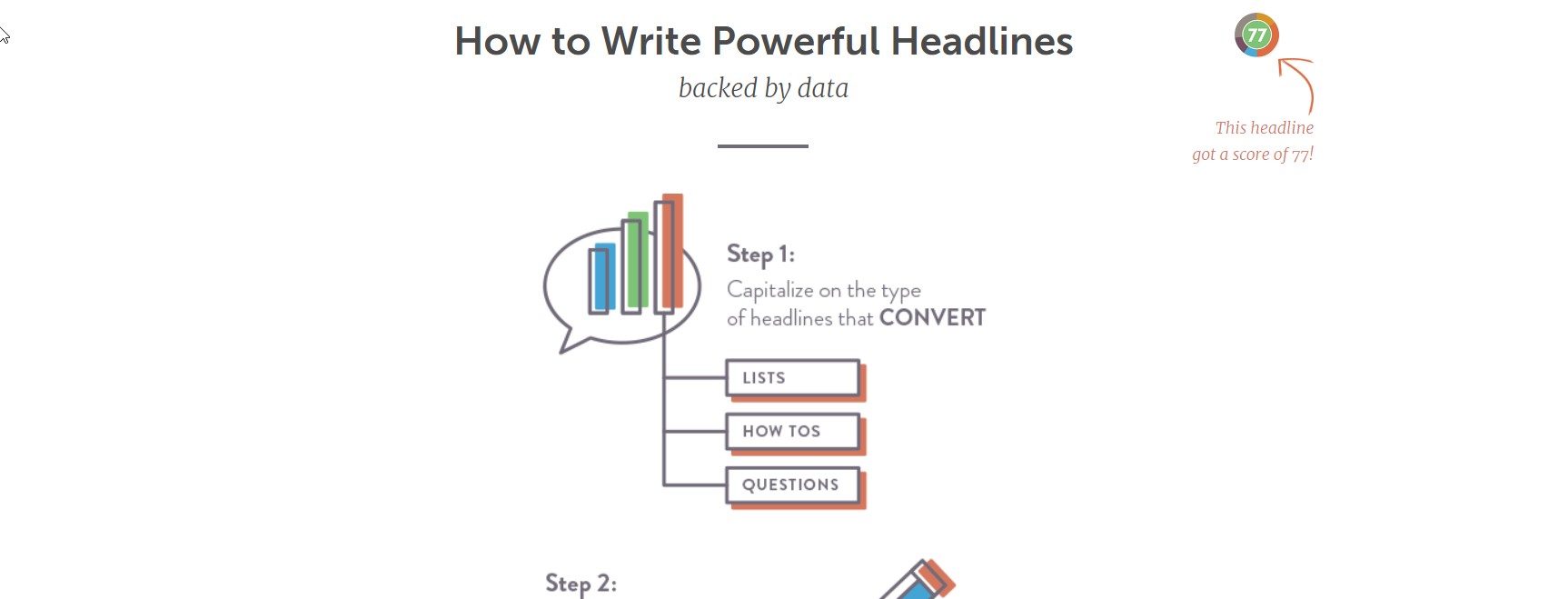 How to Write Powerful Headlines

backed by data

77

This headline got a score of 77!

Step 1:

Capitalize on the type of headlines that CONVERT

LISTS

HOW TOS

QUESTIONS

Step 2: